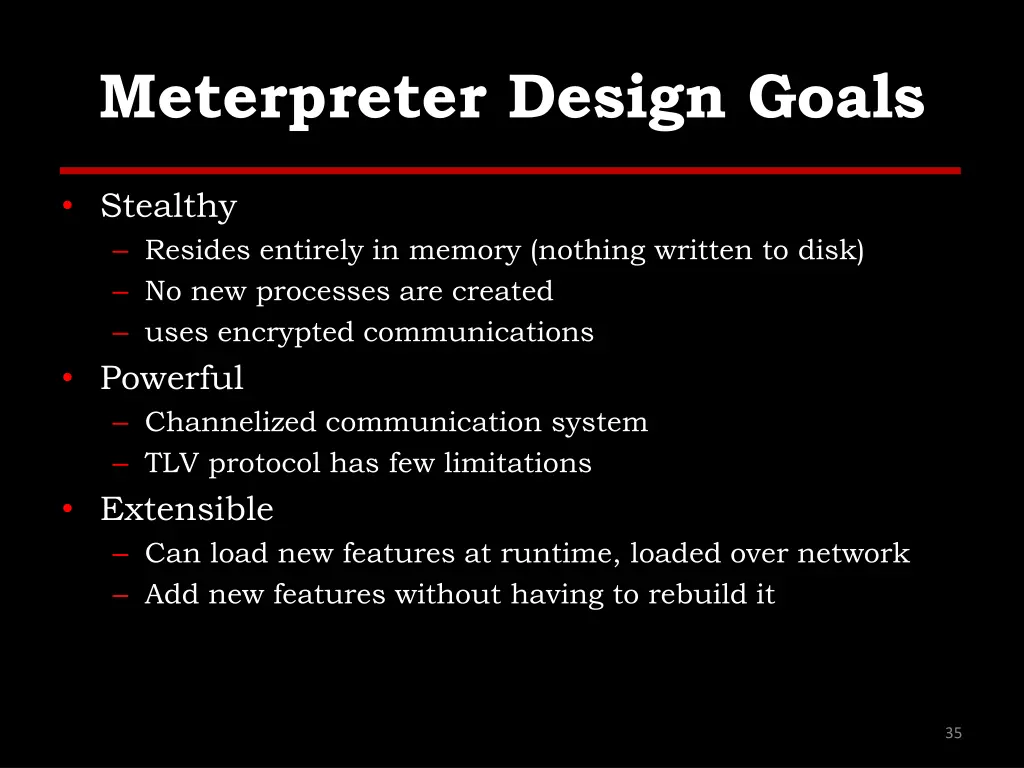 Meterpreter Design Goals

• Stealthy
 – Resides entirely in memory (nothing written to disk)
 – No new processes are created
 – uses encrypted communications
• Powerful
 – Channelized communication system
 – TLV protocol has few limitations
• Extensible
 – Can load new features at runtime, loaded over network
 – Add new features without having to rebuild it

35